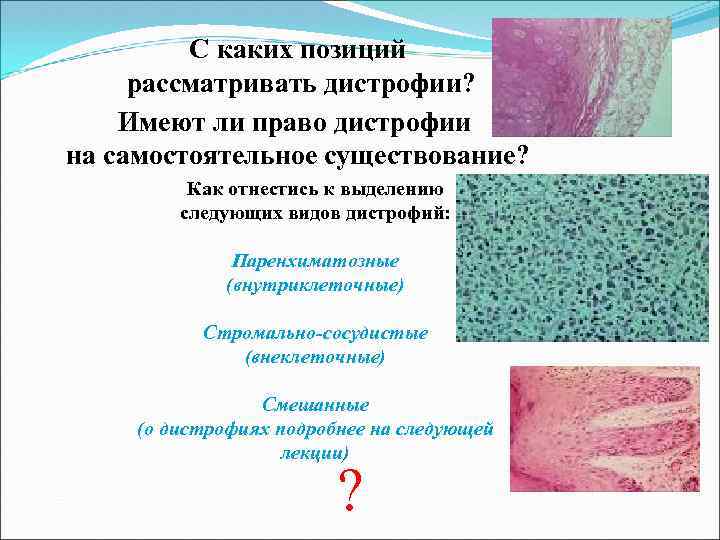 С каких позиций рассматривать дистрофии?

Имеют ли право дистрофии на самостоятельное существование?

Как отнестись к выделению следующих видов дистрофий:

Паренхиматозные (внутриклеточные)

Стромально-сосудистые (внеклеточные)

Смешанные (о дистрофиях подробнее на следующей лекции)

?